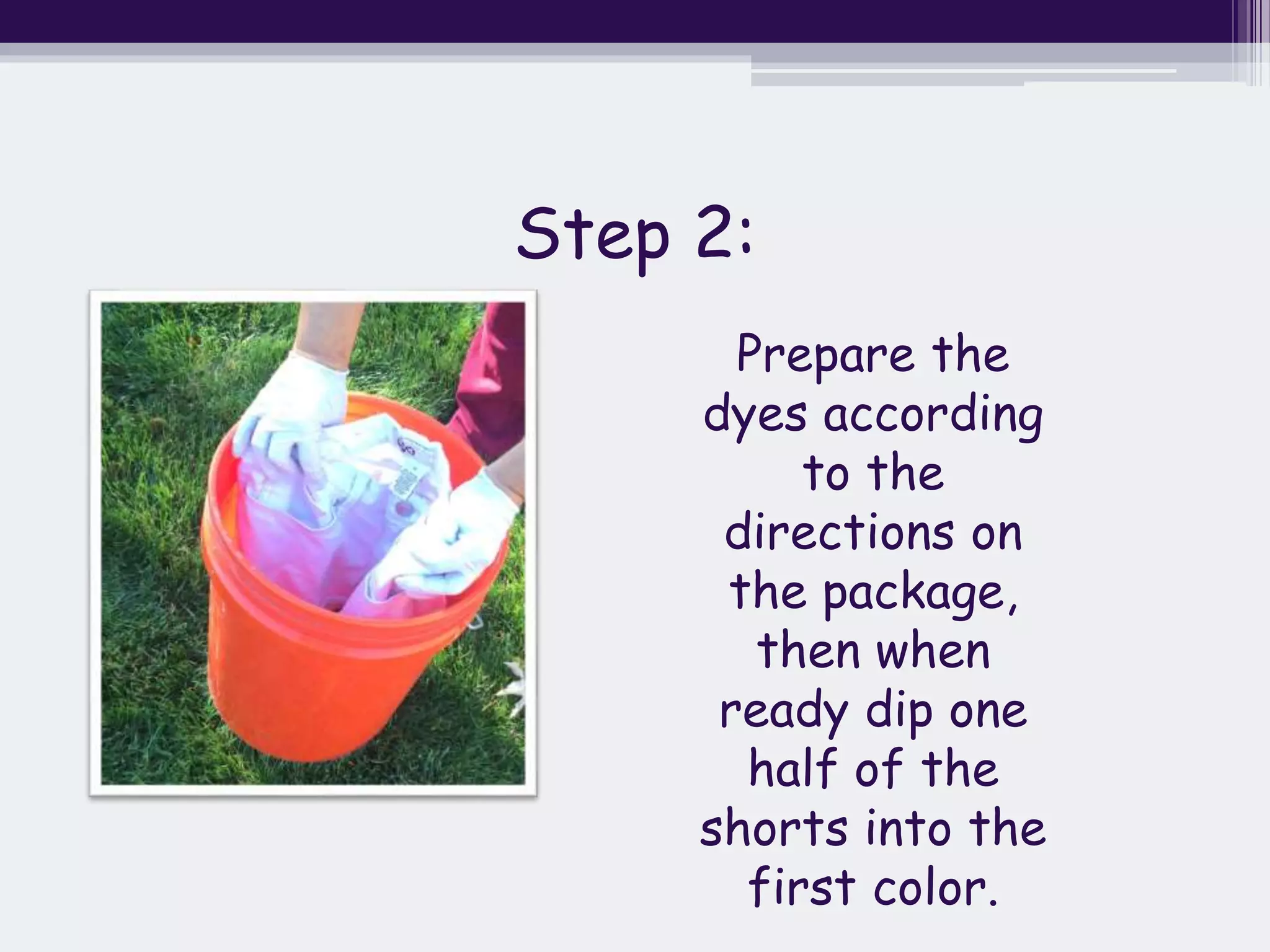 Step 2:

Prepare the dyes according to the directions on the package, then when ready dip one half of the shorts into the first color.